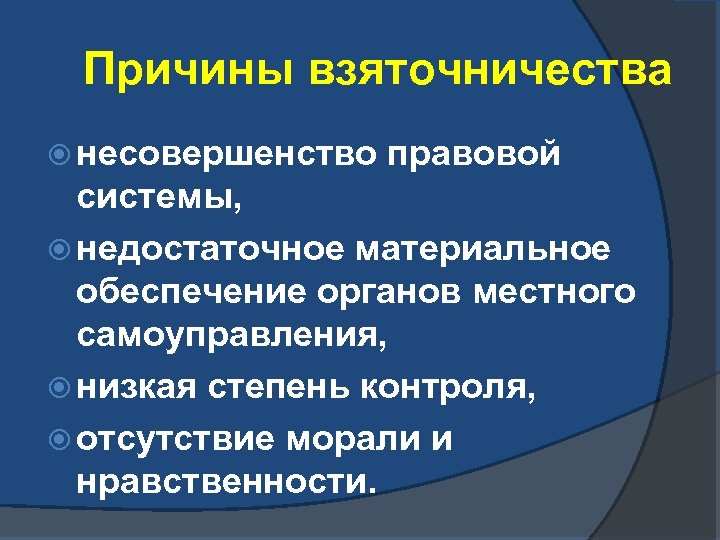 Причины взяточничества

несовершенство правовой системы,

недостаточное материальное обеспечение органов местного самоуправления,

низкая степень контроля,

отсутствие морали и нравственности.